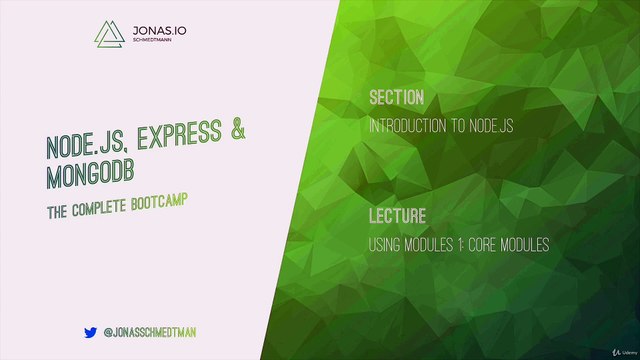 JONAS.IO
SCHMEDTMANN

NODE.JS, EXPRESS & MONGODB

THE COMPLETE BOOTCAMP

@JONASSCHMEDTMAN

SECTION

INTRODUCTION TO NODE.JS

LECTURE

USING MODULES 1: CORE MODULES

Udemy